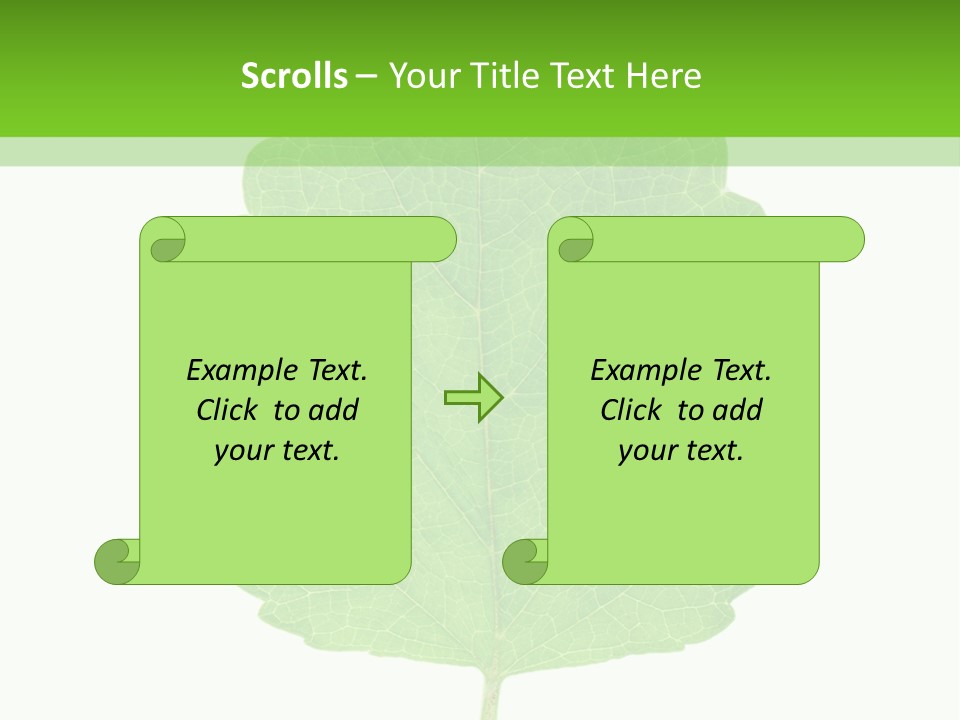 Scrolls – Your Title Text Here

Example Text. Click to add your text.

Example Text. Click to add your text.